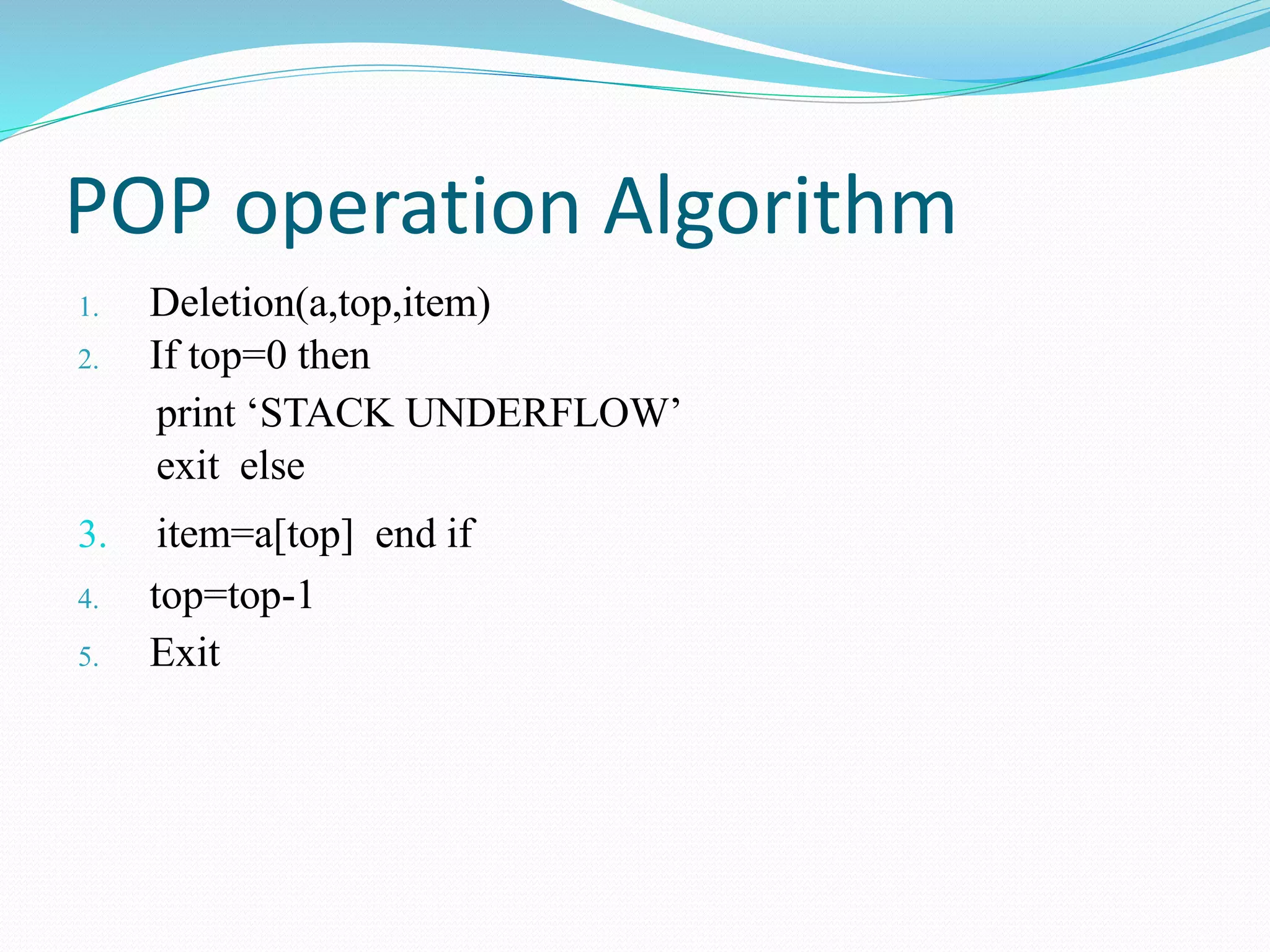 POP operation Algorithm

1. Deletion(a,top,item)
2. If top=0 then
print ‘STACK UNDERFLOW’
exit else
3. item=a[top] end if
4. top=top-1
5. Exit